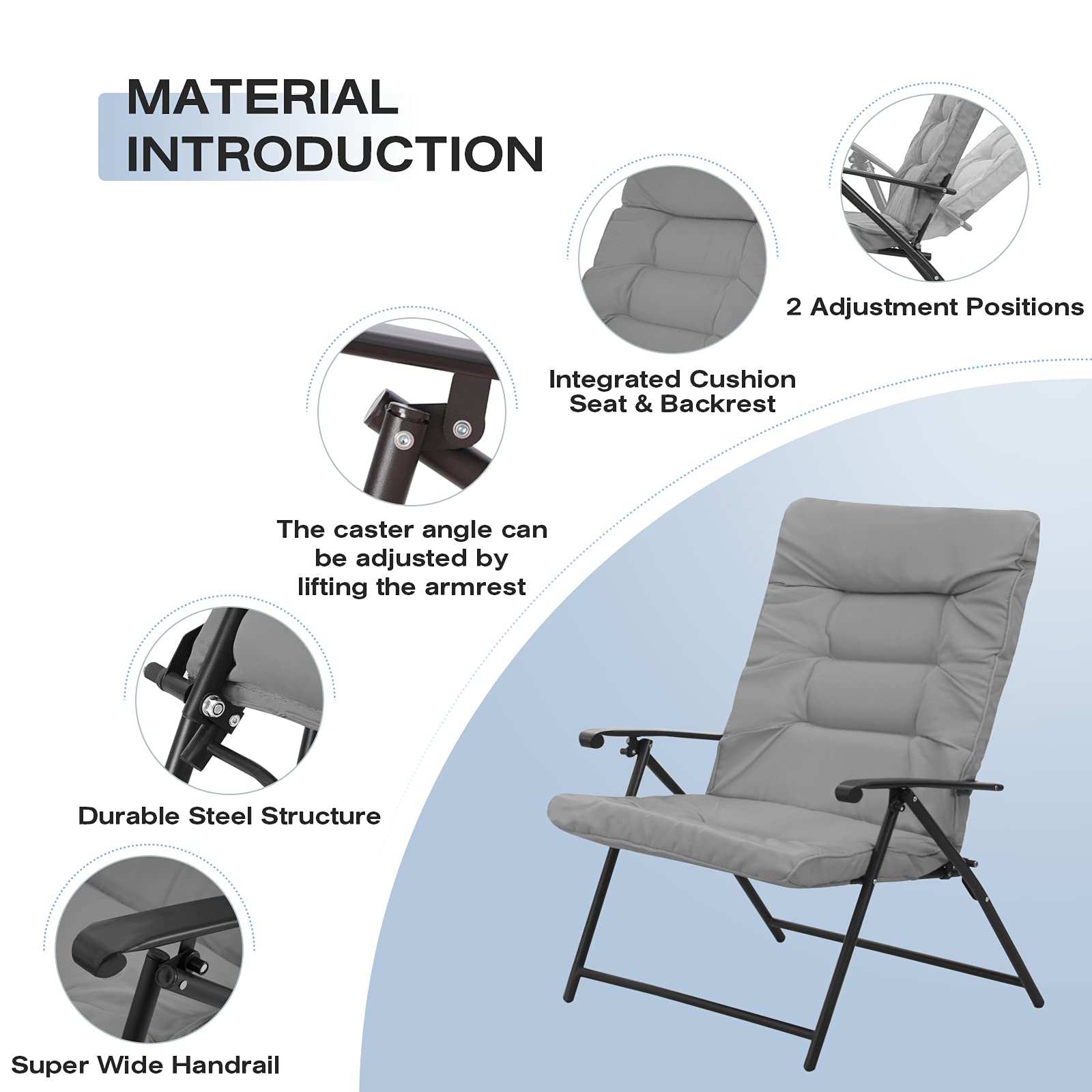 MATERIAL INTRODUCTION

2 Adjustment Positions

Integrated Cushion Seat & Backrest

The caster angle can be adjusted by lifting the armrest

Durable Steel Structure

Super Wide Handrail